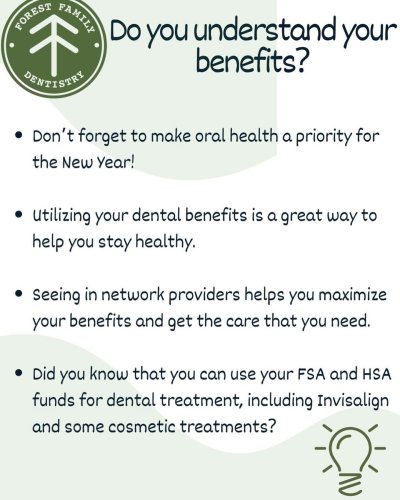 FOREST FAMILY
DENTISTRY

Do you understand your benefits?

• Don't forget to make oral health a priority for the New Year!

• Utilizing your dental benefits is a great way to help you stay healthy.

• Seeing in network providers helps you maximize your benefits and get the care that you need.

• Did you know that you can use your FSA and HSA funds for dental treatment, including Invisalign and some cosmetic treatments?